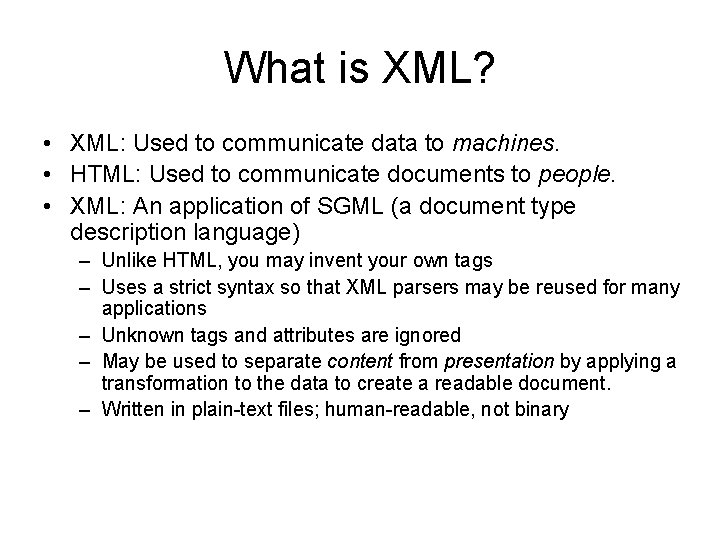 What is XML?

• XML: Used to communicate data to machines.
• HTML: Used to communicate documents to people.
• XML: An application of SGML (a document type description language)
– Unlike HTML, you may invent your own tags
– Uses a strict syntax so that XML parsers may be reused for many applications
– Unknown tags and attributes are ignored
– May be used to separate content from presentation by applying a transformation to the data to create a readable document.
– Written in plain-text files; human-readable, not binary